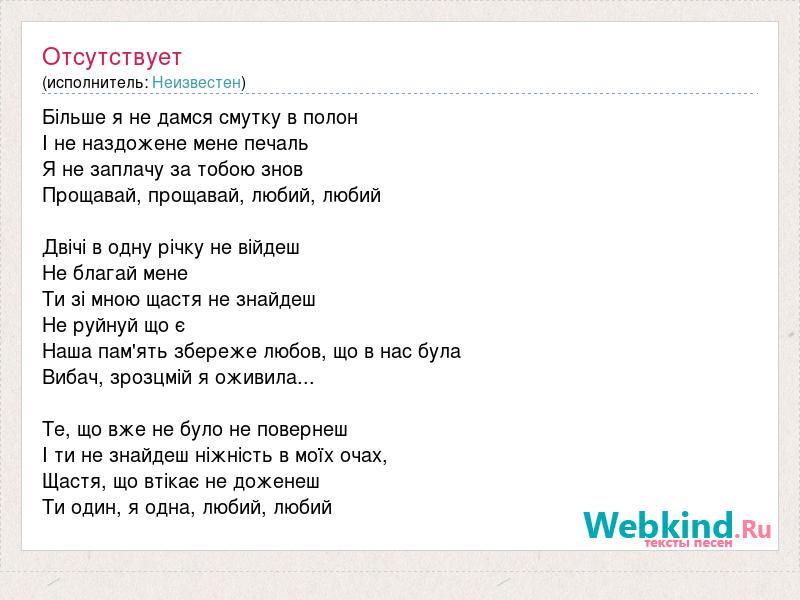 Отсутствует
(исполнитель: Неизвестен)

Більше я не дамся смутку в полон
І не наздожене мене печаль
Я не заплачу за тобою знов
Прощавай, прощавай, любий, любий

Двічі в одну річку не війдеш
Не благай мене
Ти зі мною щастя не знайдеш
Не руйнуй що є
Наша пам'ять збереже любов, що в нас була
Вибач, зрозцмій я оживила...

Те, що вже не було не повернеш
І ти не знайдеш ніжність в моїх очах,
Щастя, що втікає не доженеш
Ти один, я одна, любий, любий

Webkind.Ru
тексты песен